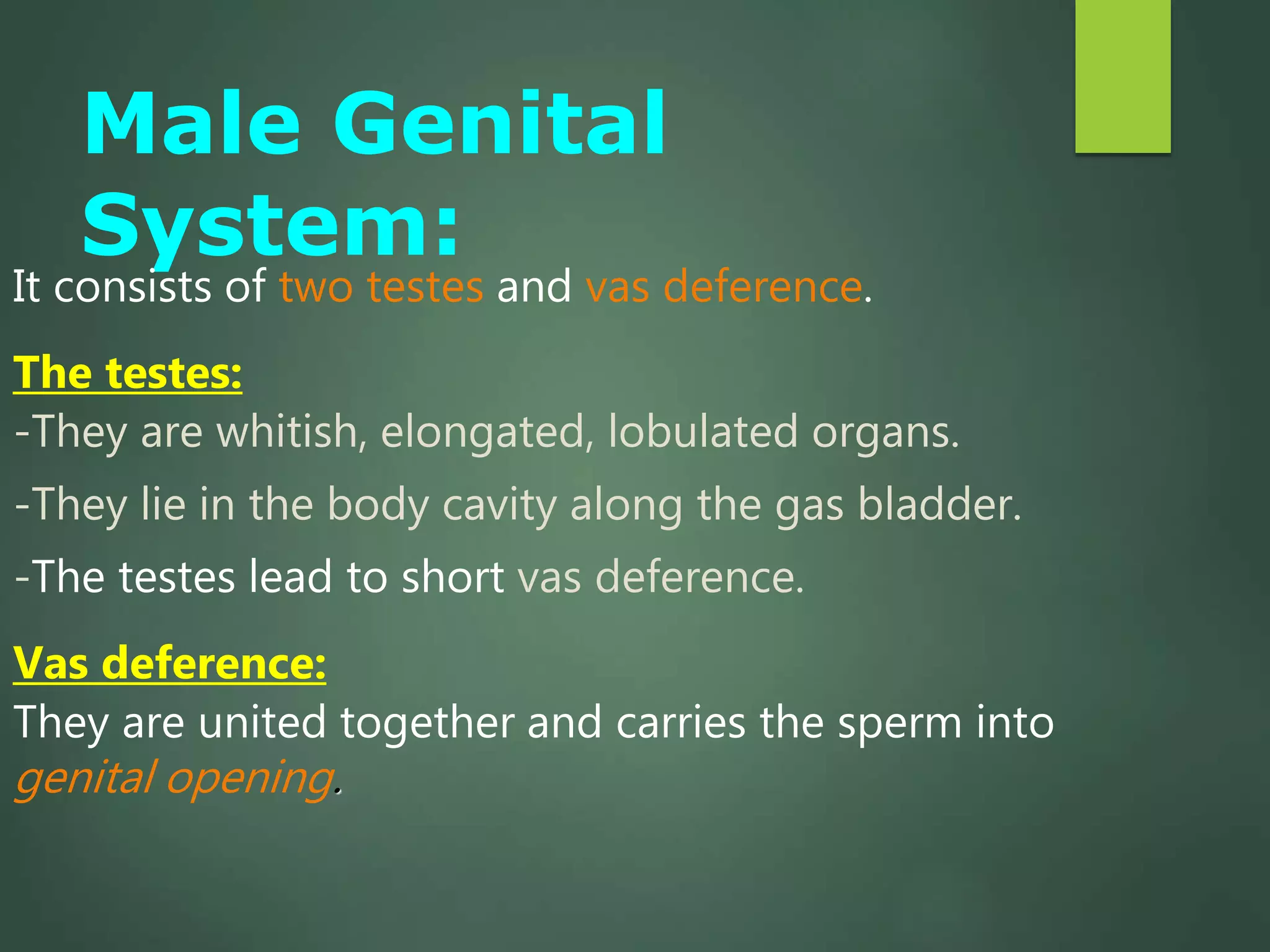 Male Genital System:

It consists of two testes and vas deference.

The testes:

-They are whitish, elongated, lobulated organs.

-They lie in the body cavity along the gas bladder.

-The testes lead to short vas deference.

Vas deference:

They are united together and carries the sperm into genital opening.